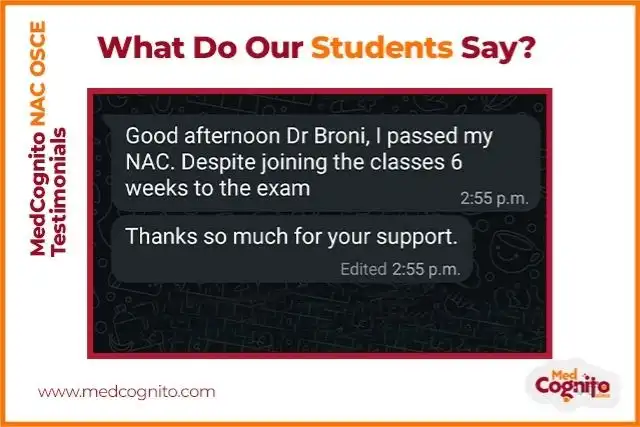 MedCognito NAC OSCE Testimonials

What Do Our Students Say?

Good afternoon Dr Broni, I passed my NAC. Despite joining the classes 6 weeks to the exam

2:55 p.m.

Thanks so much for your support.

Edited 2:55 p.m.

www.medcognito.com

Med Cognito